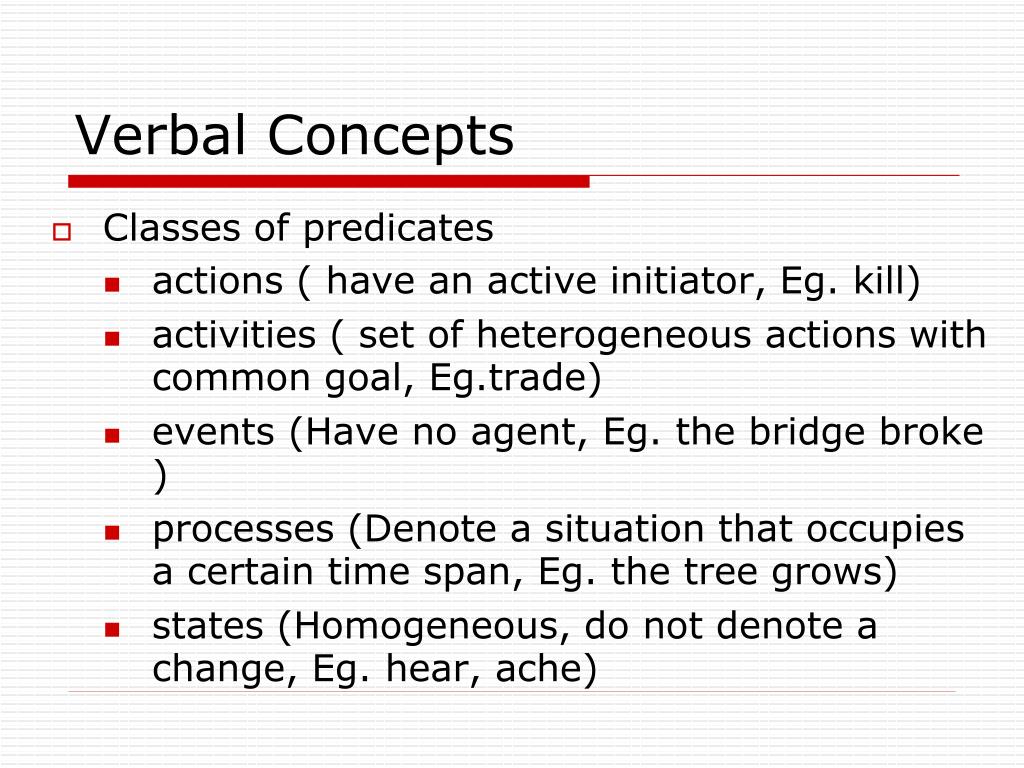 Verbal Concepts

Classes of predicates

actions ( have an active initiator, Eg. kill)

activities ( set of heterogeneous actions with common goal, Eg.trade)

events (Have no agent, Eg. the bridge broke )

processes (Denote a situation that occupies a certain time span, Eg. the tree grows)

states (Homogeneous, do not denote a change, Eg. hear, ache)